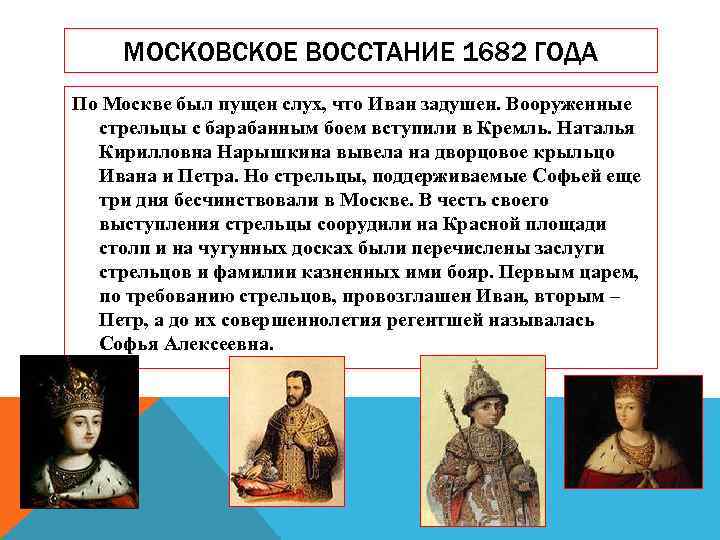 МОСКОВСКОЕ ВОССТАНИЕ 1682 ГОДА

По Москве был пущен слух, что Иван задушен. Вооруженные стрельцы с барабанным боем вступили в Кремль. Наталья Кирилловна Нарышкина вывела на дворцовое крыльцо Ивана и Петра. Но стрельцы, поддерживаемые Софьей еще три дня бесчинствовали в Москве. В честь своего выступления стрельцы соорудили на Красной площади столп и на чугунных досках были перечислены заслуги стрельцов и фамилии казненных ими бояр. Первым царем, по требованию стрельцов, провозглашен Иван, вторым – Петр, а до их совершеннолетия регентшей называлась Софья Алексеевна.